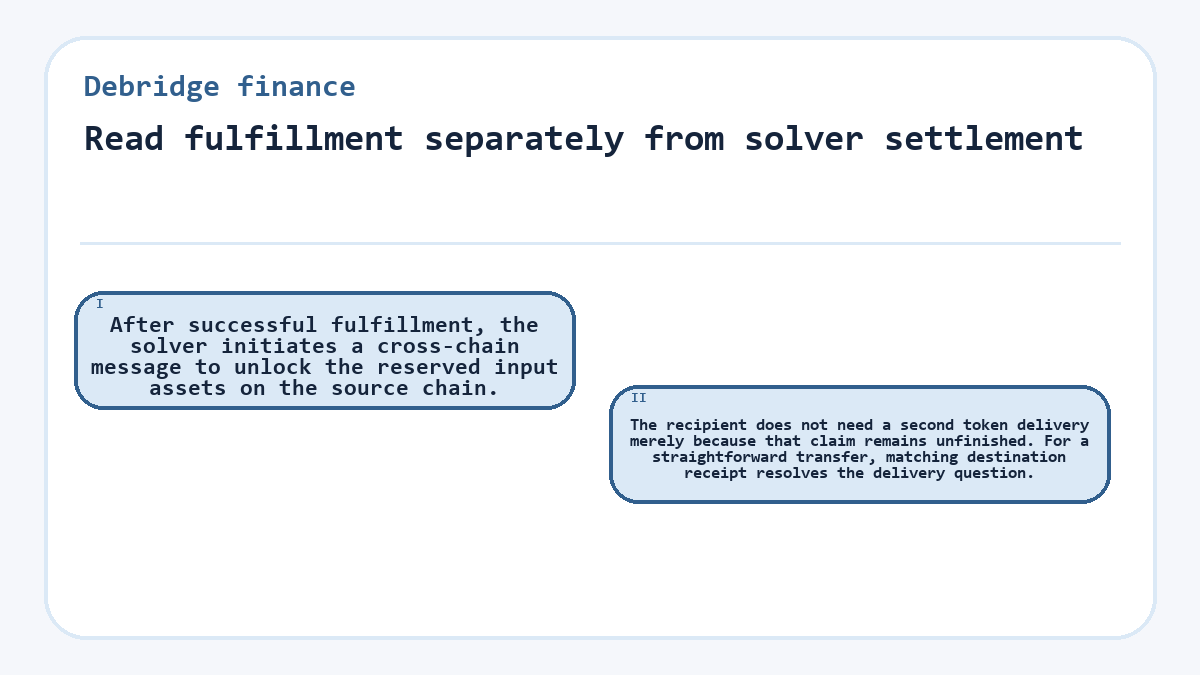 Debridge finance

Read fulfillment separately from solver settlement

I

After successful fulfillment, the solver initiates a cross-chain message to unlock the reserved input assets on the source chain.

II

The recipient does not need a second token delivery merely because that claim remains unfinished. For a straightforward transfer, matching destination receipt resolves the delivery question.